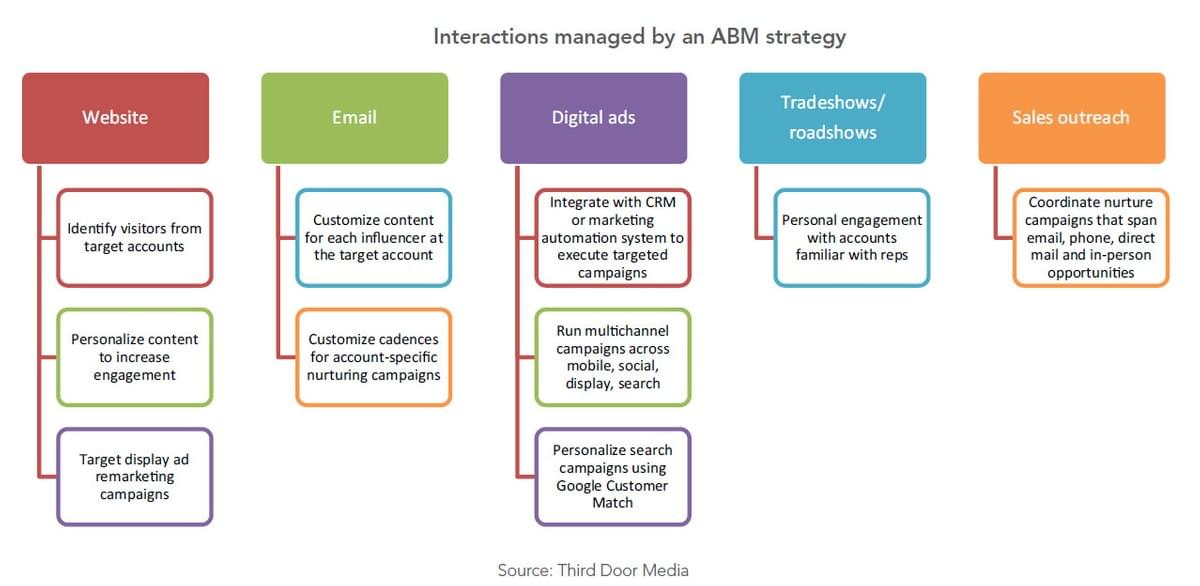 Interactions managed by an ABM strategy

Website

Identify visitors from target accounts

Personalize content to increase engagement

Target display ad remarketing campaigns

Email

Customize content for each influencer at the target account

Customize cadences for account-specific nurturing campaigns

Digital ads

Integrate with CRM or marketing automation system to execute targeted campaigns

Run multichannel campaigns across mobile, social, display, search

Personalize search campaigns using Google Customer Match

Tradeshows/ roadshows

Personal engagement with accounts familiar with reps

Sales outreach

Coordinate nurture campaigns that span email, phone, direct mail and in-person opportunities

Source: Third Door Media